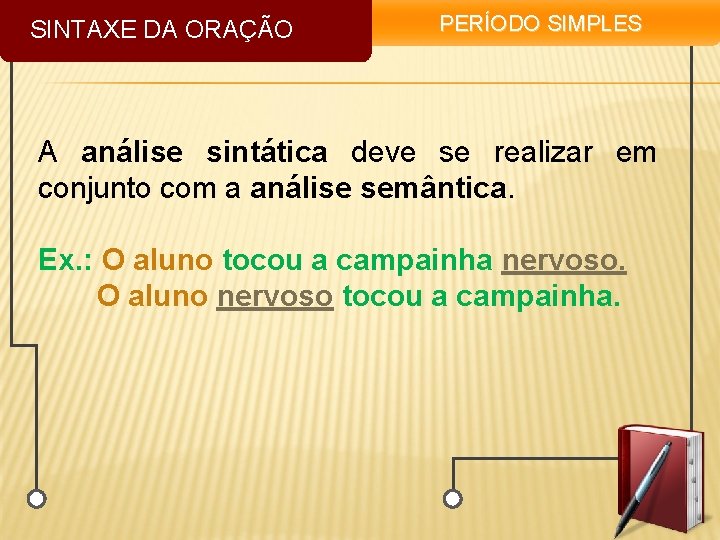 SINTAXE DA ORAÇÃO

PERÍODO SIMPLES

A análise sintática deve se realizar em conjunto com a análise semântica.

Ex.: O aluno tocou a campainha nervoso.
O aluno nervoso tocou a campainha.